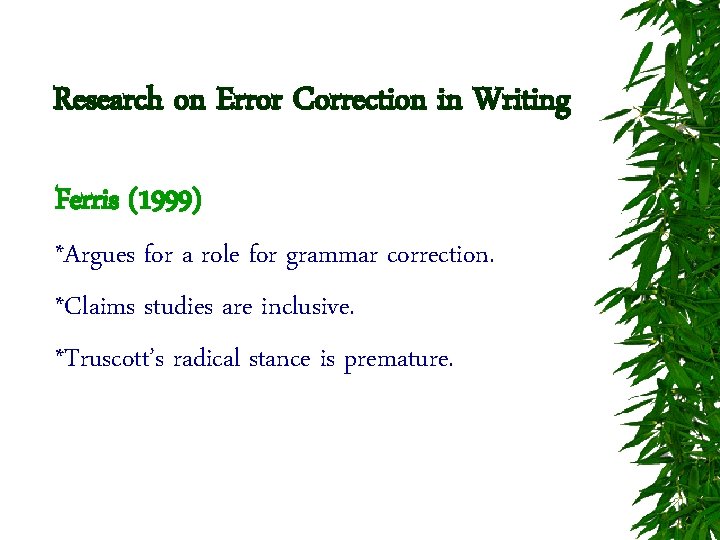 Research on Error Correction in Writing

Ferris (1999)

*Argues for a role for grammar correction.

*Claims studies are inclusive.

*Truscott's radical stance is premature.